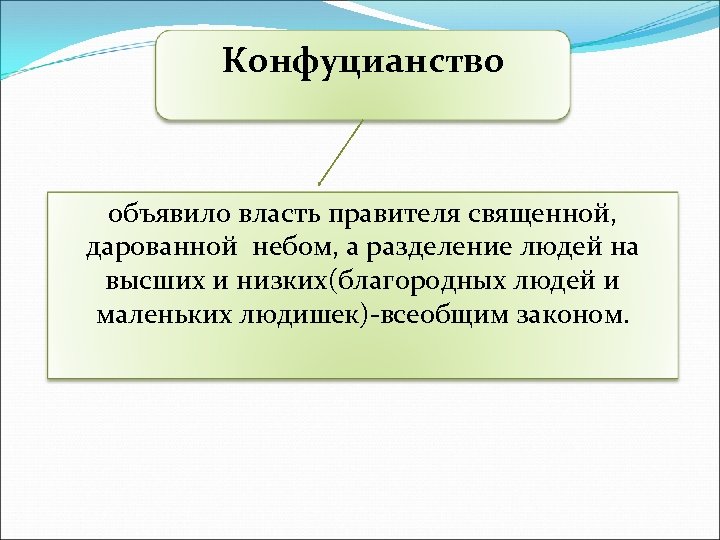 Конфуцианство

объявило власть правителя священной, дарованной небом, а разделение людей на высших и низких(благородных людей и маленьких людишек)-всеобщим законом.